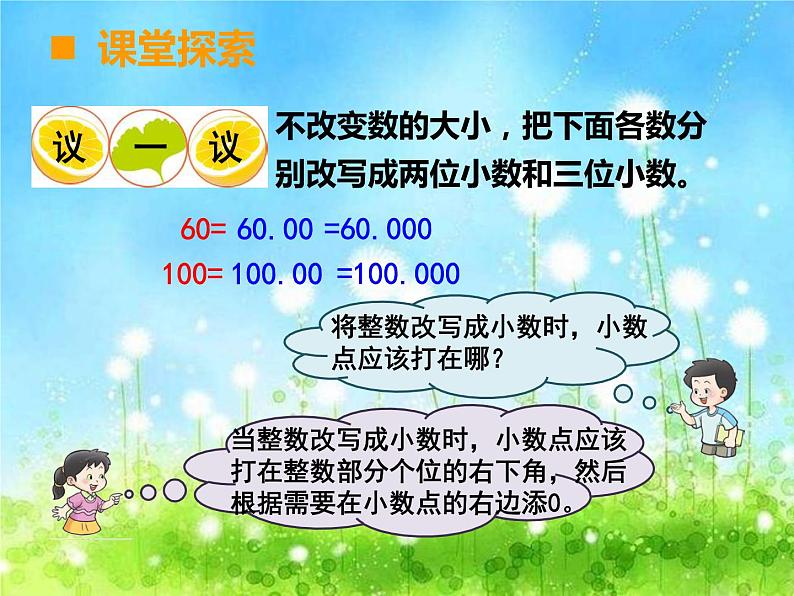 ■ 课堂探索

议 一 议

不改变数的大小，把下面各数分别改写成两位小数和三位小数。

60= 60.00 =60.000

100= 100.00 =100.000

将整数改写成小数时，小数点应该打在哪？

当整数改写成小数时，小数点应该打在整数部分个位的右下角，然后根据需要在小数点的右边添0。